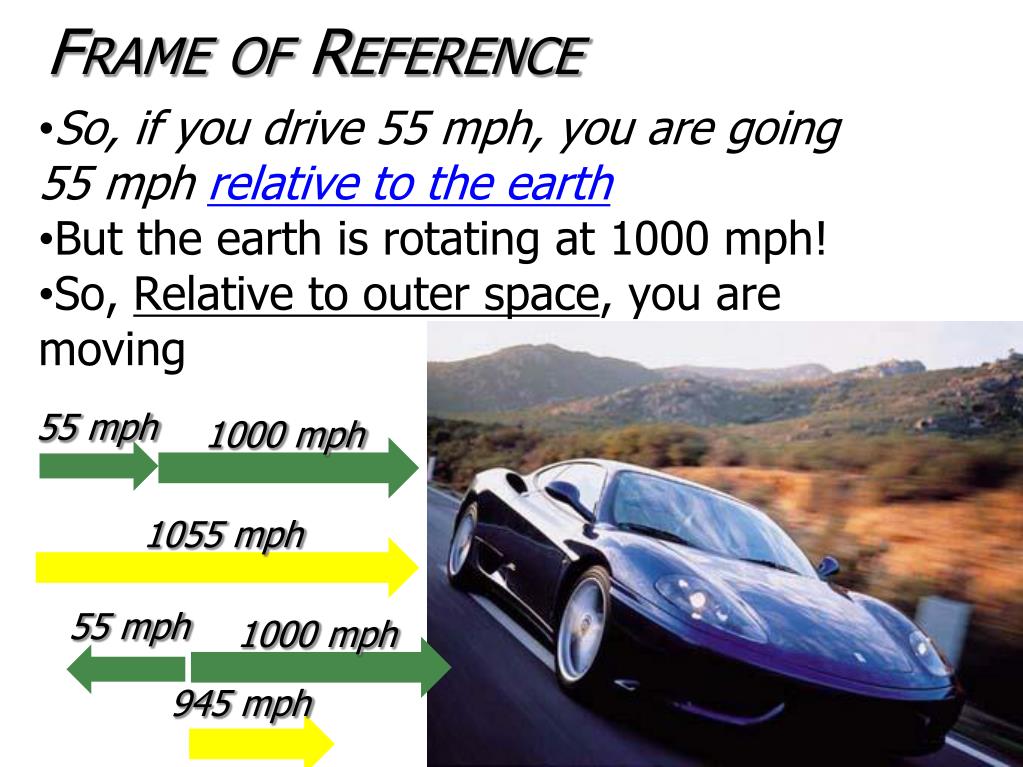 FRAME OF REFERENCE

•So, if you drive 55 mph, you are going 55 mph relative to the earth
•But the earth is rotating at 1000 mph!
•So, Relative to outer space, you are moving

55 mph
1000 mph
1055 mph
55 mph
1000 mph
945 mph